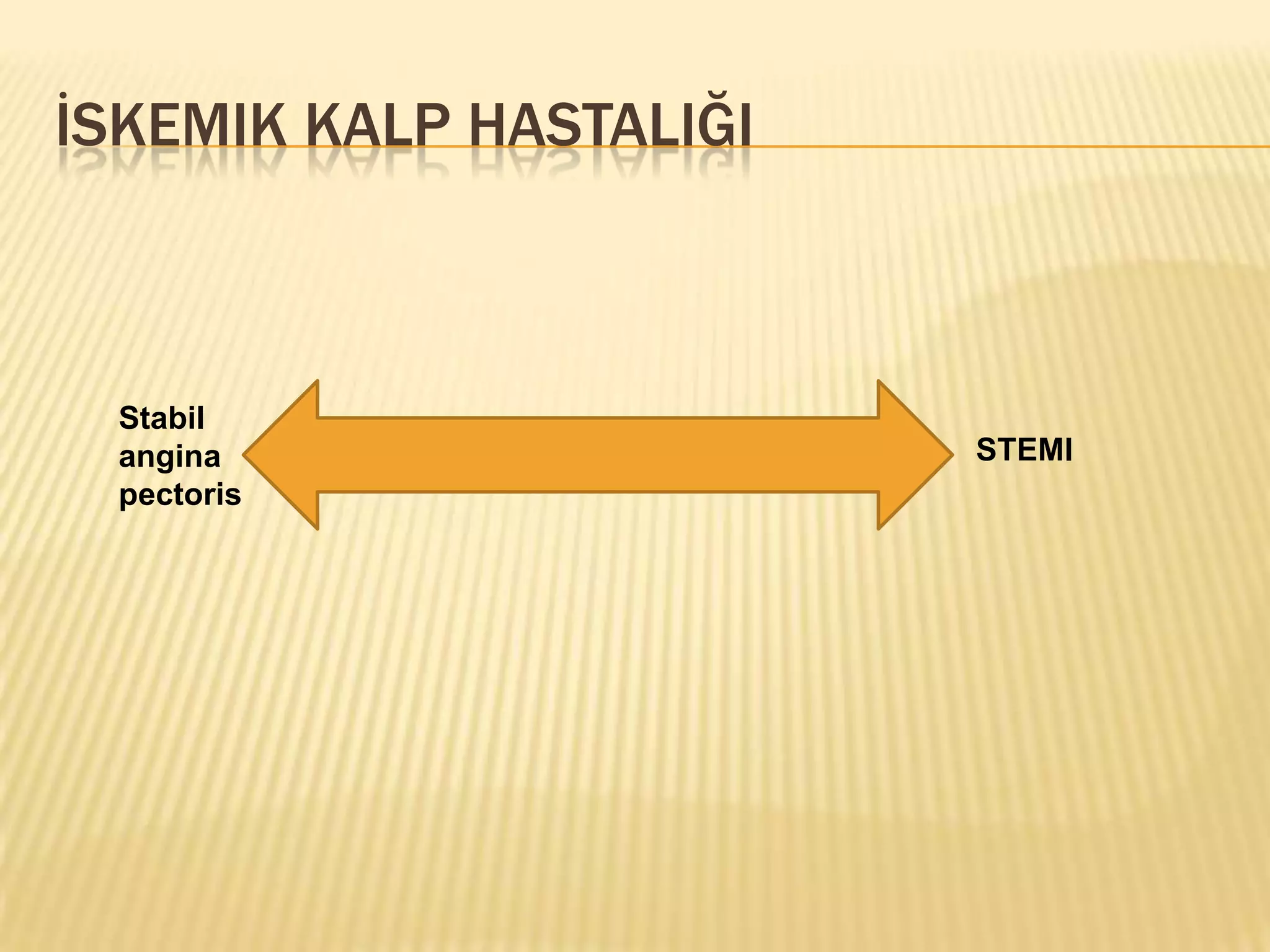 İSKEMIK KALP HASTALIĞI

Stabil angina pectoris

STEMI